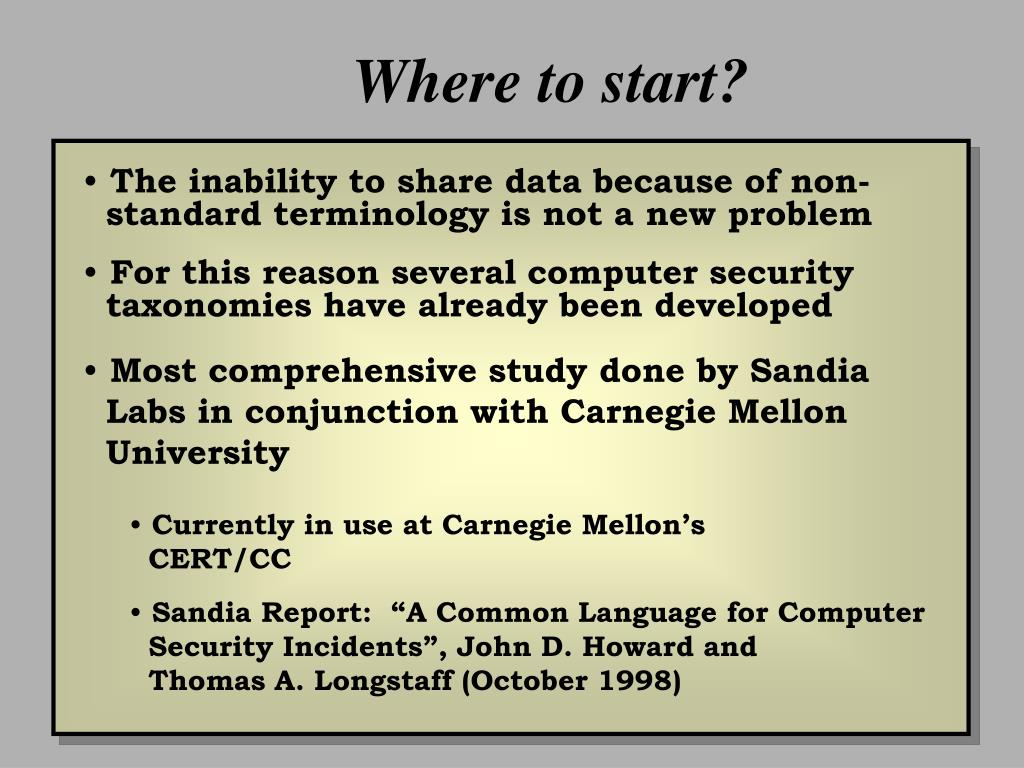 Where to start?

• The inability to share data because of non-standard terminology is not a new problem

• For this reason several computer security taxonomies have already been developed

• Most comprehensive study done by Sandia Labs in conjunction with Carnegie Mellon University

• Currently in use at Carnegie Mellon's CERT/CC

• Sandia Report: "A Common Language for Computer Security Incidents", John D. Howard and Thomas A. Longstaff (October 1998)